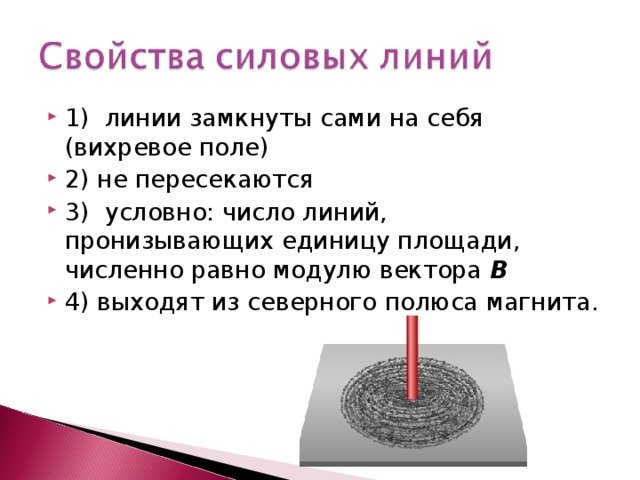 Свойства силовых линий

1) линии замкнуты сами на себя (вихревое поле)

2) не пересекаются

3) условно: число линий, пронизывающих единицу площади, численно равно модулю вектора **B**

4) выходят из северного полюса магнита.